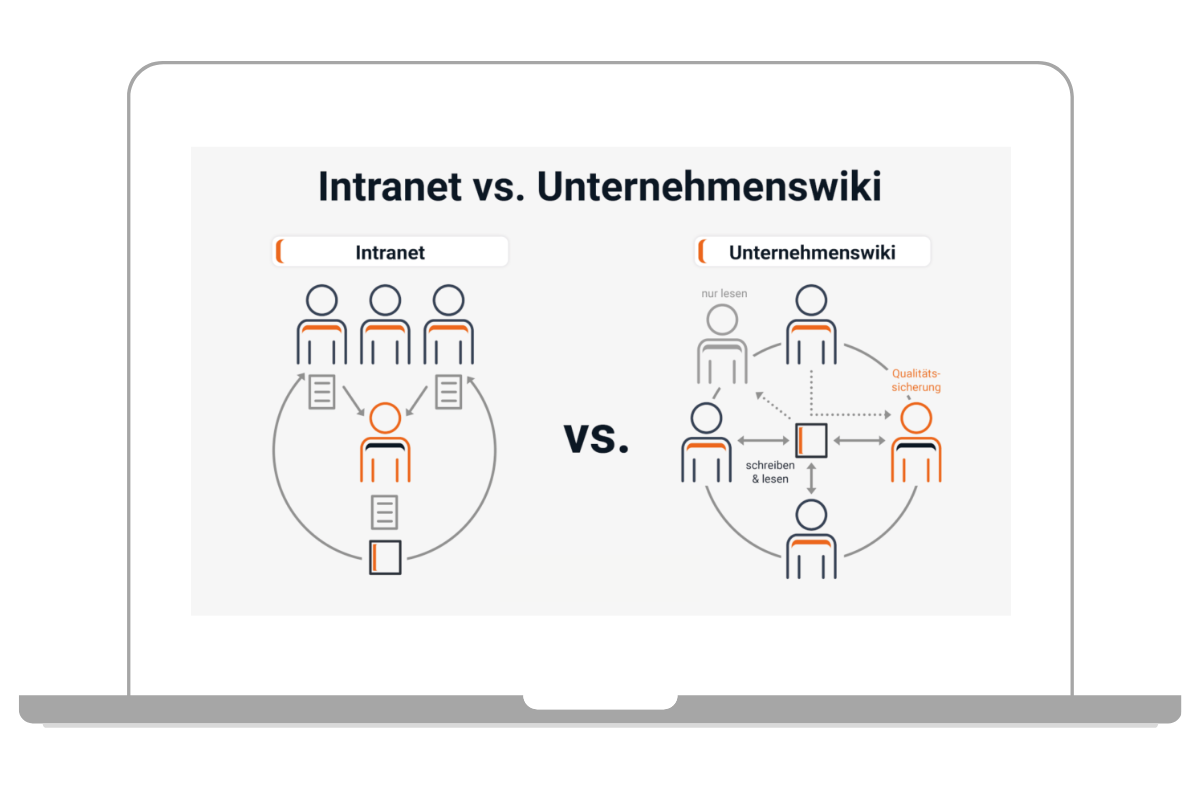 Intranet vs. Unternehmenswiki

Intranet

vs.

Unternehmenswiki

nur lesen

Qualitätssicherung

schreiben & lesen